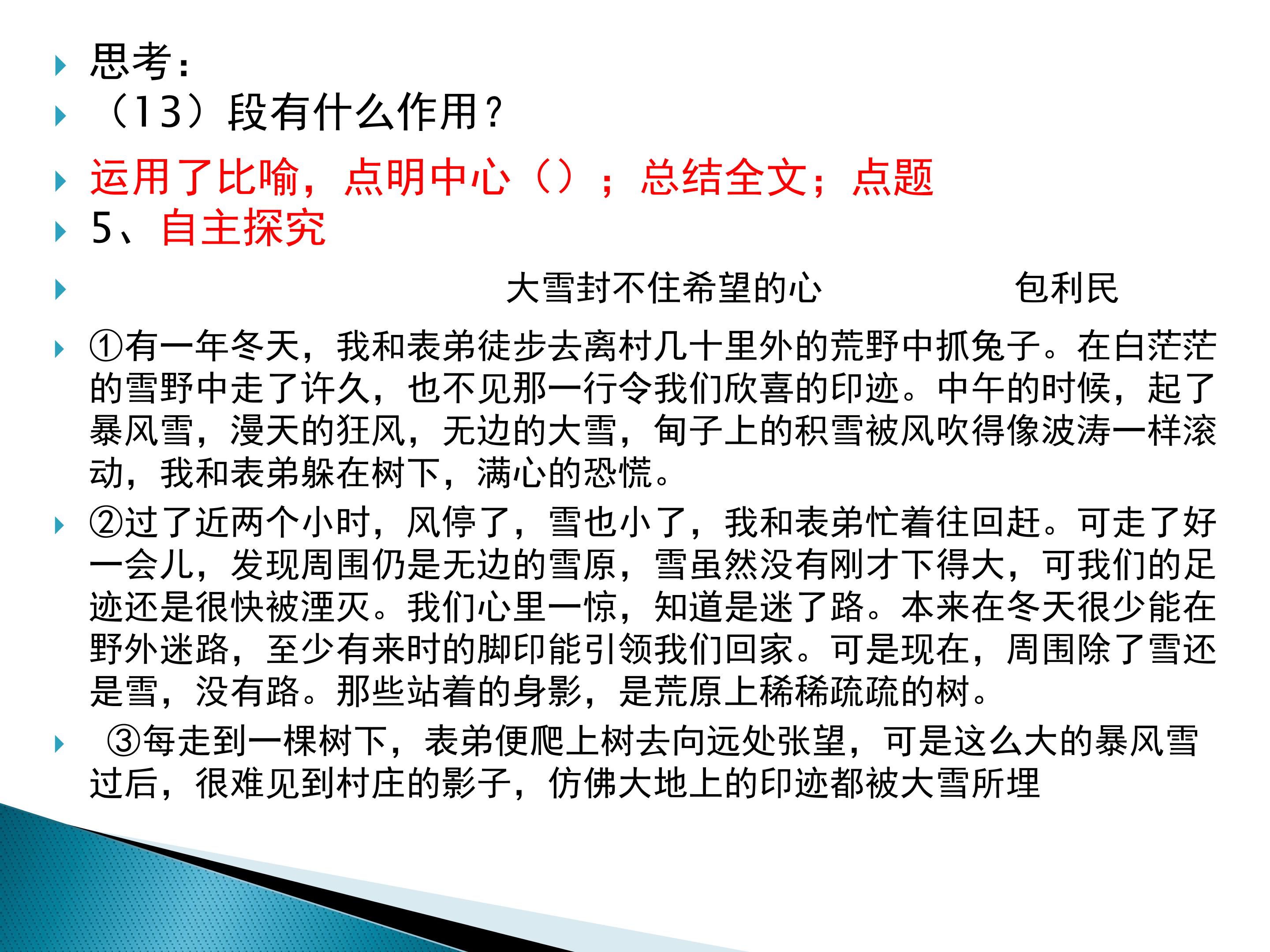 思考：

（13）段有什么作用？

运用了比喻，点明中心（）；总结全文；点题

5、自主探究

大雪封不住希望的心　　　　包利民

①有一年冬天，我和表弟徒步去离村几十里外的荒野中抓兔子。在白茫茫的雪野中走了许久，也不见那一行令我们欣喜的印迹。中午的时候，起了暴风雪，漫天的狂风，无边的大雪，甸子上的积雪被风吹得像波涛一样滚动，我和表弟躲在树下，满心的恐慌。

②过了近两个小时，风停了，雪也小了，我和表弟忙着往回赶。可走了好一会儿，发现周围仍是无边的雪原，雪虽然没有刚才下得大，可我们的足迹还是很快被湮灭。我们心里一惊，知道是迷了路。本来在冬天很少能在野外迷路，至少有来时的脚印能引领我们回家。可是现在，周围除了雪还是雪，没有路。那些站着的身影，是荒原上稀稀疏疏的树。

③每走到一棵树下，表弟便爬上树去向远处张望，可是这么大的暴风雪过后，很难见到村庄的影子，仿佛大地上的印迹都被大雪所埋